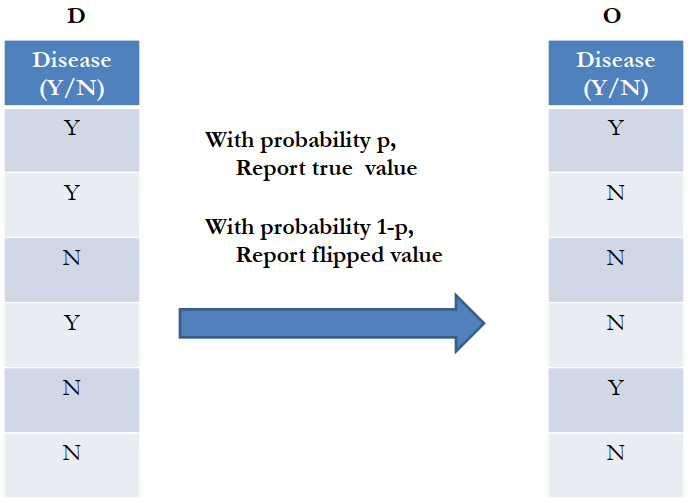 D

| Disease (Y/N) |
|---|
| Y |
| Y |
| N |
| Y |
| N |
| N |

With probability p,
Report true value

With probability 1-p,
Report flipped value

O

| Disease (Y/N) |
|---|
| Y |
| N |
| N |
| N |
| Y |
| N |